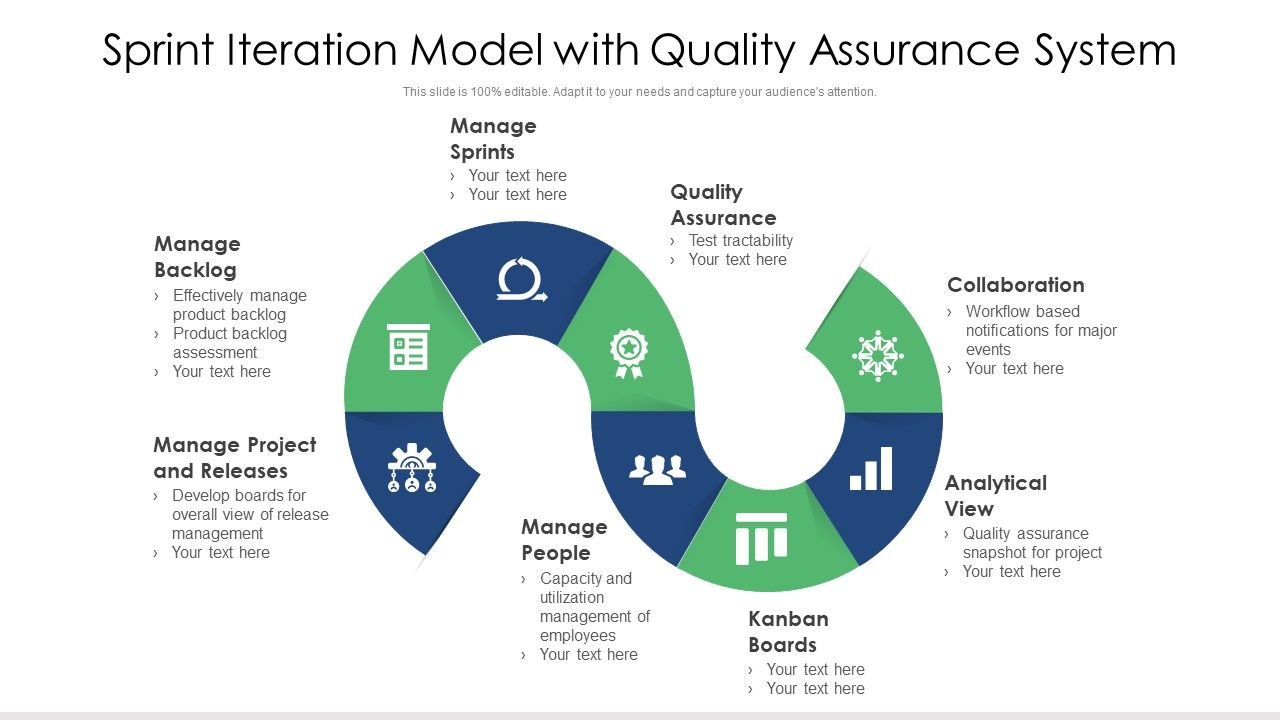 Sprint Iteration Model with Quality Assurance System

This slide is 100% editable. Adapt it to your needs and capture your audience's attention.

Manage Sprints
› Your text here
› Your text here

Quality Assurance
› Test tractability
› Your text here

Manage Backlog
› Effectively manage product backlog
› Product backlog assessment
› Your text here

Collaboration
› Workflow based notifications for major events
› Your text here

Manage Project and Releases
› Develop boards for overall view of release management
› Your text here

Analytical View
› Quality assurance snapshot for project
› Your text here

Manage People
› Capacity and utilization management of employees
› Your text here

Kanban Boards
› Your text here
› Your text here